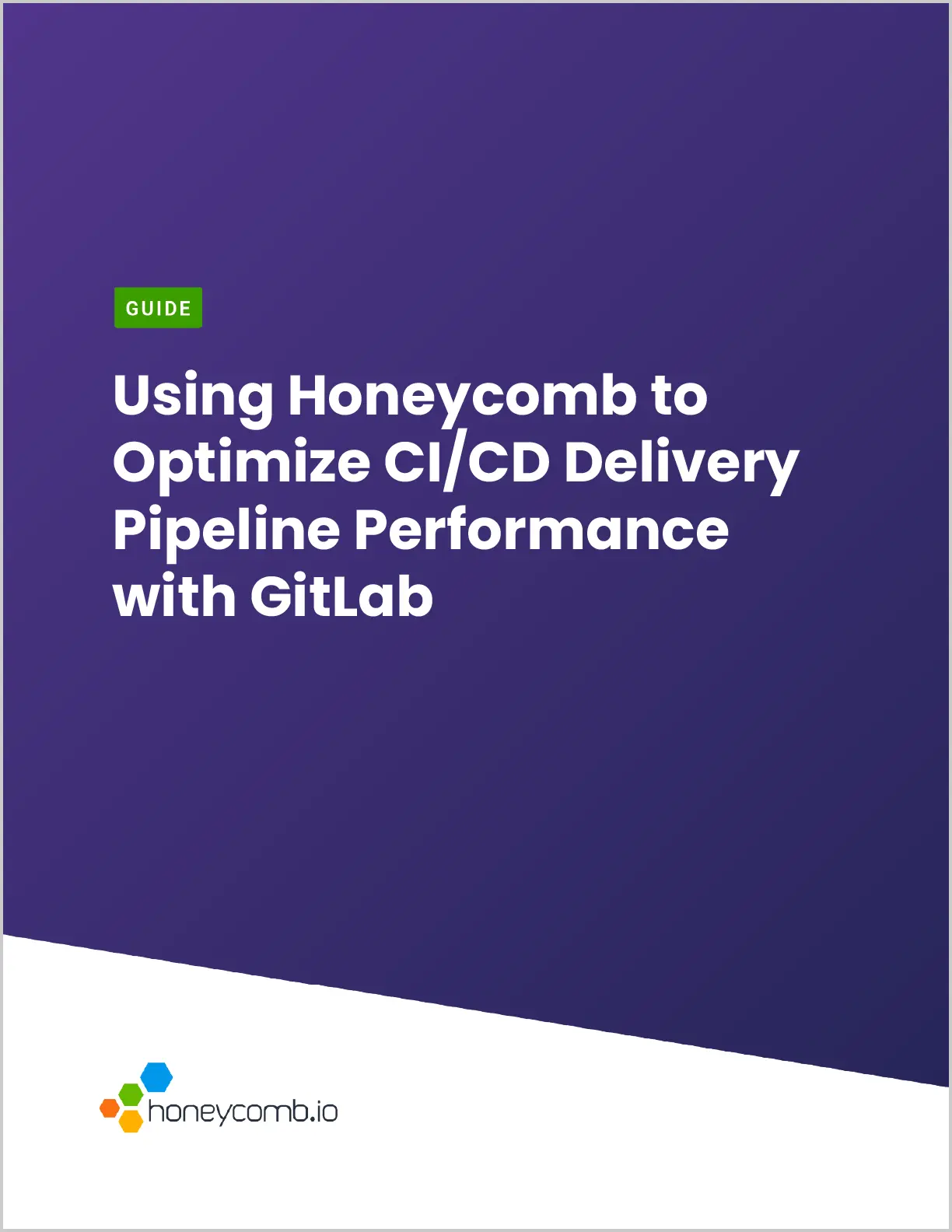 GUIDE

Using Honeycomb to Optimize CI/CD Delivery Pipeline Performance with GitLab

honeycomb.io